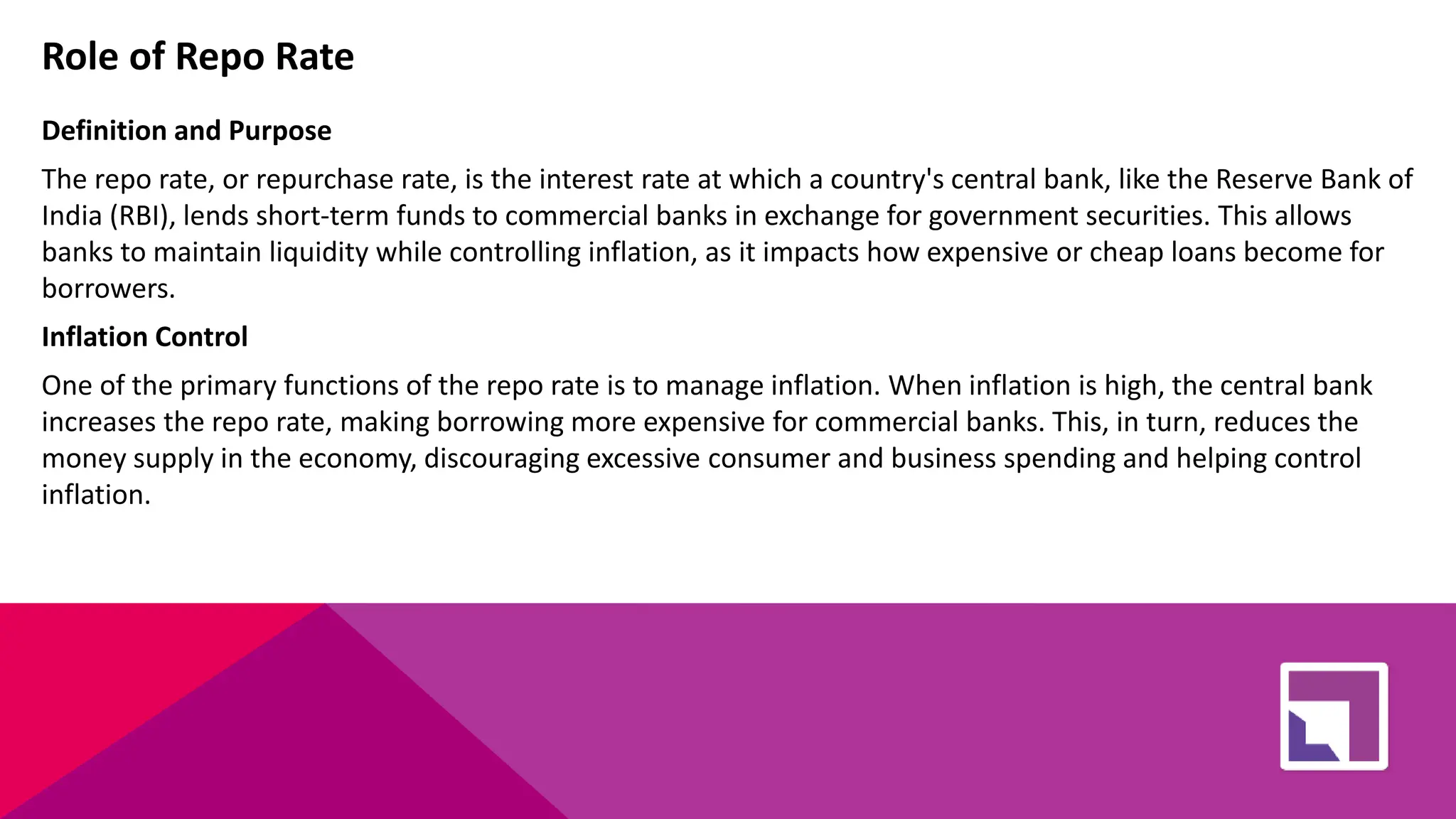 Role of Repo Rate

Definition and Purpose

The repo rate, or repurchase rate, is the interest rate at which a country's central bank, like the Reserve Bank of India (RBI), lends short-term funds to commercial banks in exchange for government securities. This allows banks to maintain liquidity while controlling inflation, as it impacts how expensive or cheap loans become for borrowers.

Inflation Control

One of the primary functions of the repo rate is to manage inflation. When inflation is high, the central bank increases the repo rate, making borrowing more expensive for commercial banks. This, in turn, reduces the money supply in the economy, discouraging excessive consumer and business spending and helping control inflation.